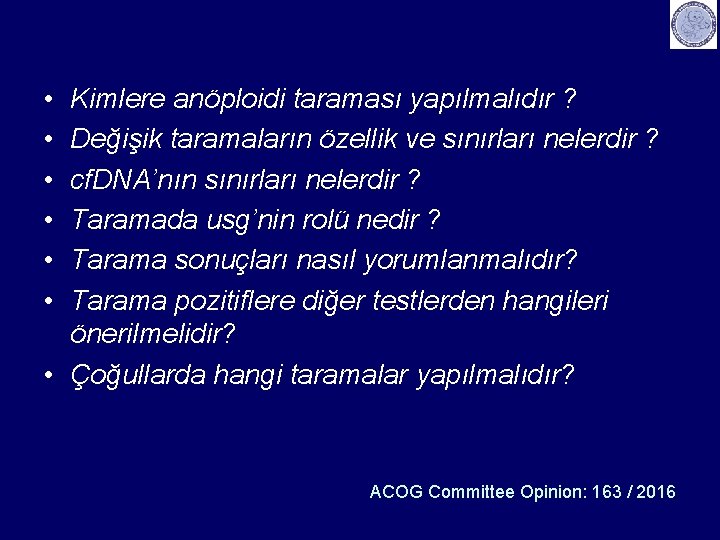 • Kimlere anöploidi taraması yapılmalıdır ?
• Değişik taramaların özellik ve sınırları nelerdir ?
• cfDNA'nın sınırları nelerdir ?
• Taramada usg'nin rolü nedir ?
• Tarama sonuçları nasıl yorumlanmalıdır?
• Tarama pozitiflere diğer testlerden hangileri önerilmelidir?
• Çoğullarda hangi taramalar yapılmalıdır?

ACOG Committee Opinion: 163 / 2016